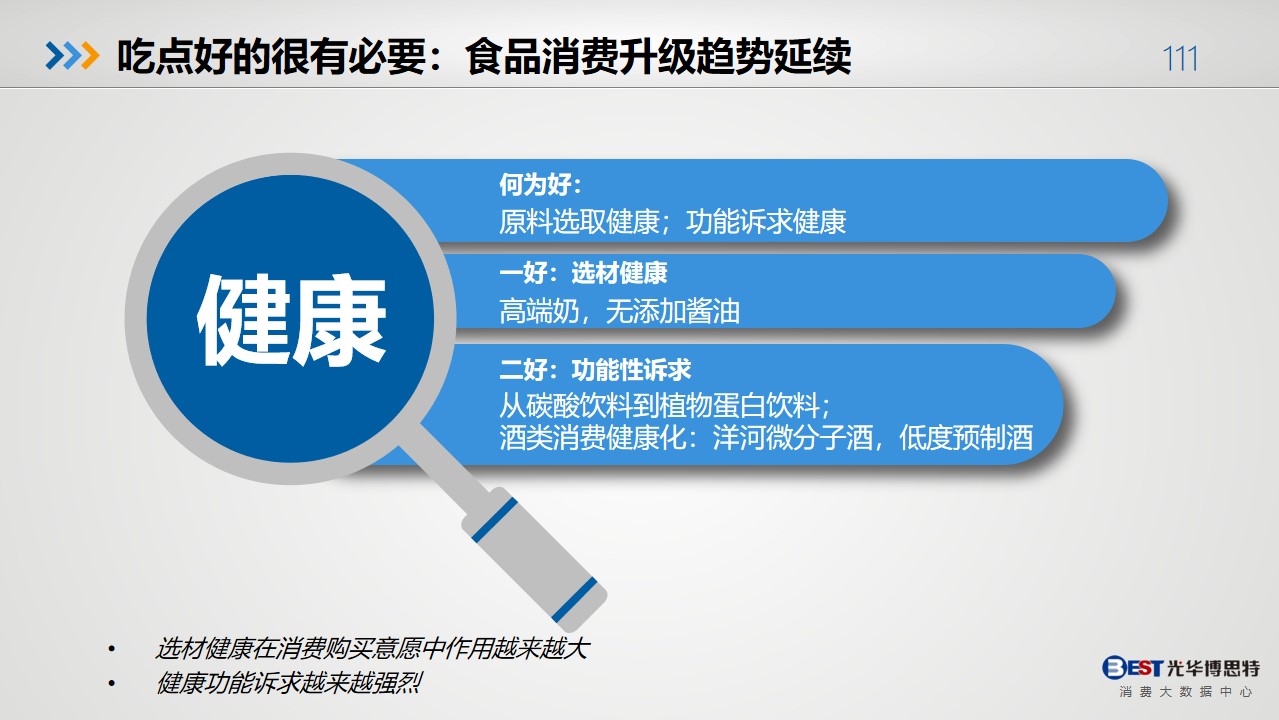 吃点好的很有必要：食品消费升级趋势延续

111

健康

何为好：
原料选取健康；功能诉求健康

一好：选材健康
高端奶，无添加酱油

二好：功能性诉求
从碳酸饮料到植物蛋白饮料；
酒类消费健康化：洋河微分子酒，低度预制酒

• 选材健康在消费购买意愿中作用越来越大
• 健康功能诉求越来越强烈

BEST 光华博思特
消费大数据中心